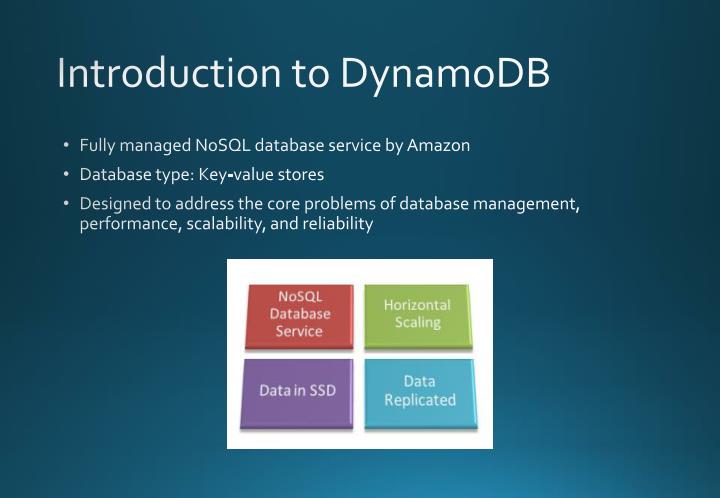 Introduction to DynamoDB

• Fully managed NoSQL database service by Amazon
• Database type: Key-value stores
• Designed to address the core problems of database management, performance, scalability, and reliability

NoSQL Database Service

Horizontal Scaling

Data in SSD

Data Replicated